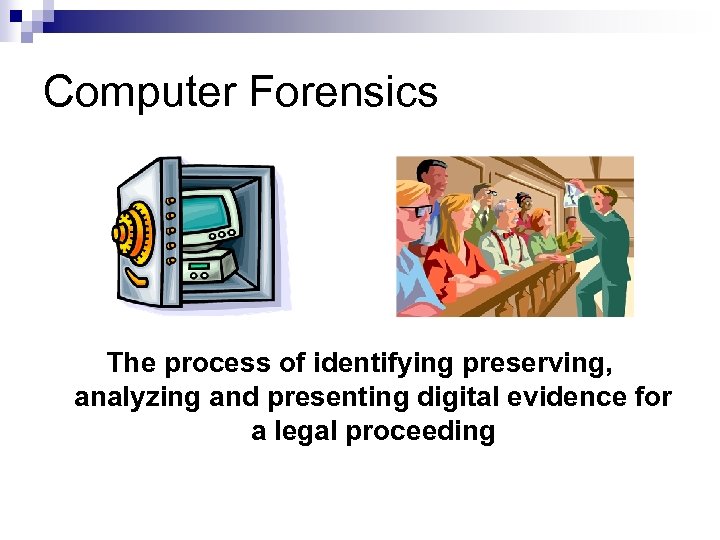 Computer Forensics

The process of identifying preserving, analyzing and presenting digital evidence for a legal proceeding